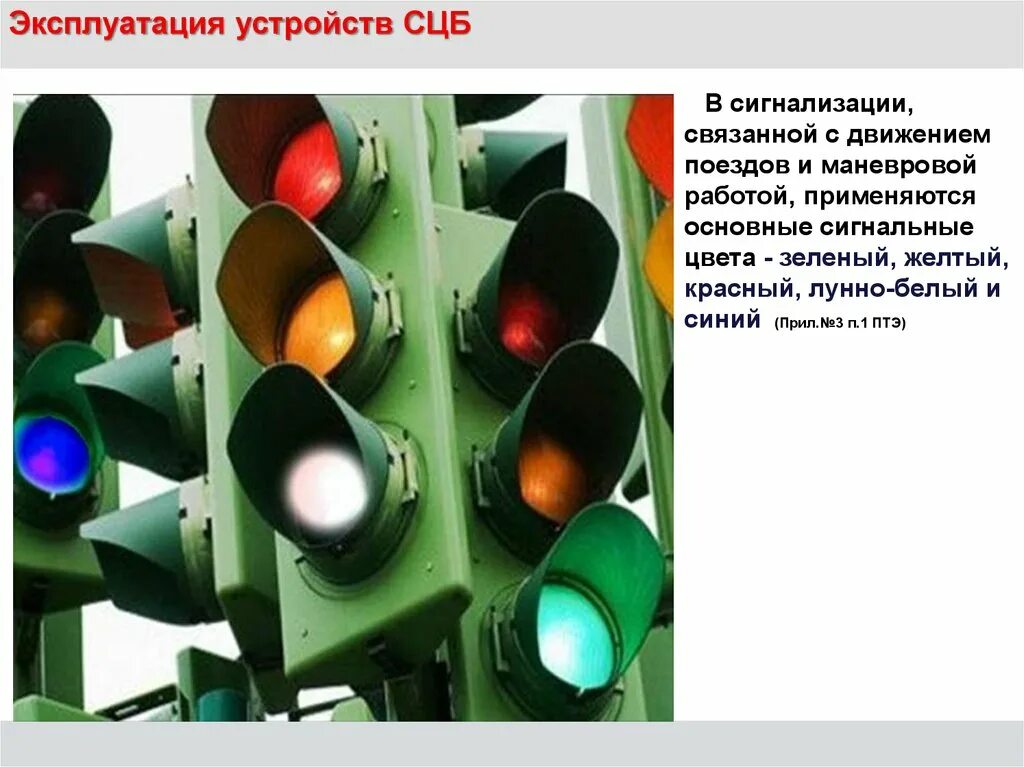 Эксплуатация устройств СЦБ

В сигнализации, связанной с движением поездов и маневровой работой, применяются основные сигнальные цвета - зеленый, желтый, красный, лунно-белый и синий (Прил.№3 п.1 ПТЭ)